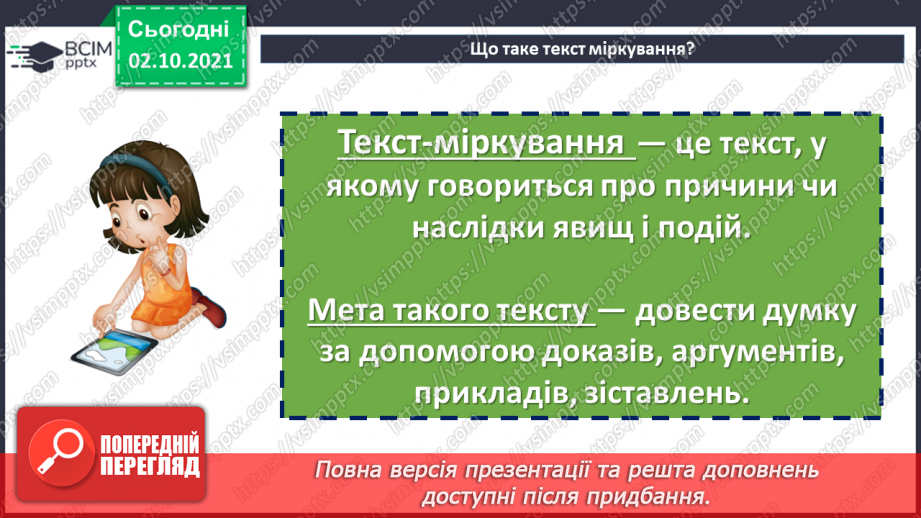 ВСІМ pptx

Сьогодні
02.10.2021

Що таке текст міркування?

Текст-міркування — це текст, у якому говориться про причини чи наслідки явищ і подій.

Мета такого тексту — довести думку за допомогою доказів, аргументів, прикладів, зіставлень.

ПОПЕРЕДНІЙ ПЕРЕГЛЯД

Повна версія презентації та решта доповнень доступні після придбання.

https://vsimpptx.com